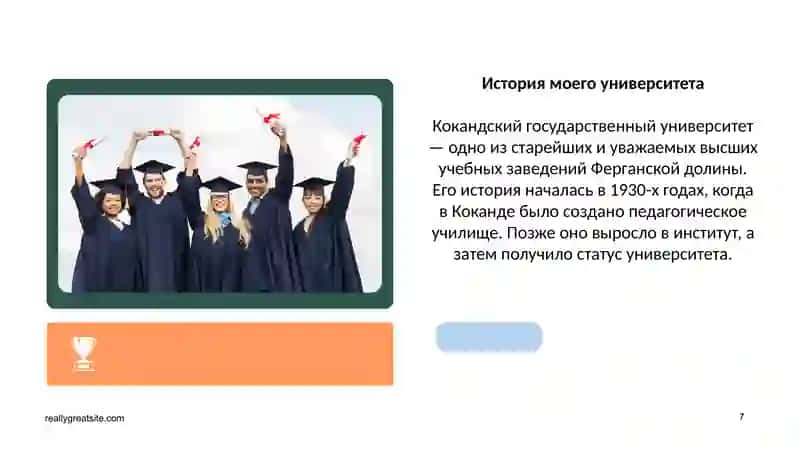 История моего университета

Кокандский государственный университет — одно из старейших и уважаемых высших учебных заведений Ферганской долины. Его история началась в 1930-х годах, когда в Коканде было создано педагогическое училище. Позже оно выросло в институт, а затем получило статус университета.

reallygreatsite.com

7